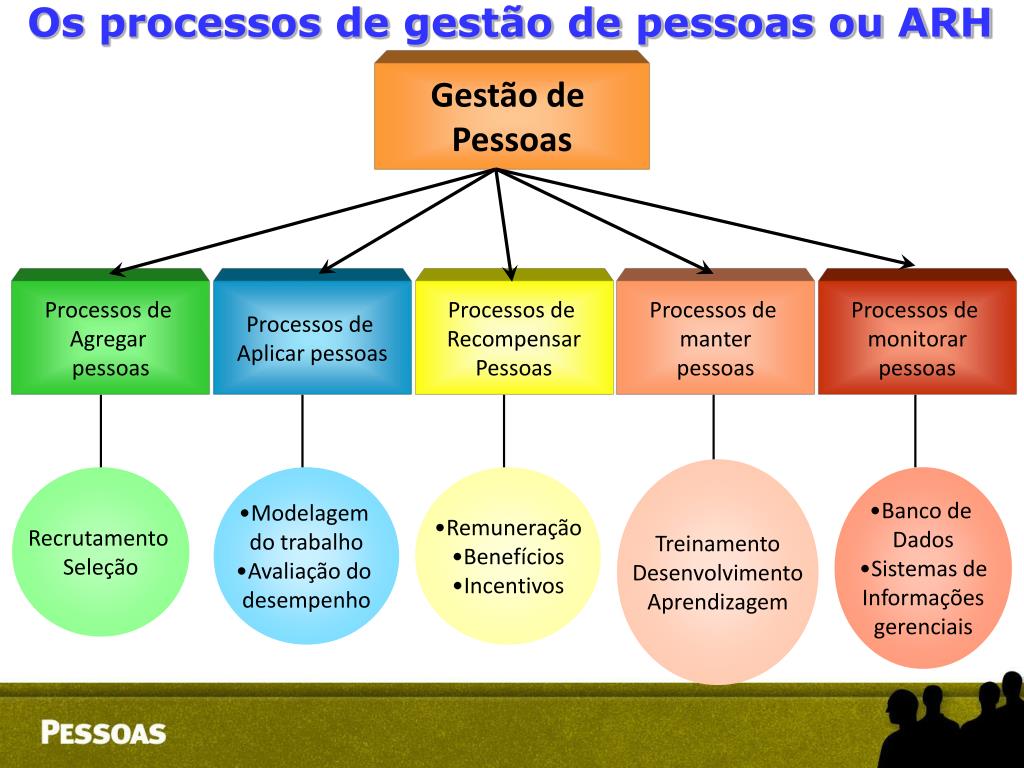 Os processos de gestão de pessoas ou ARH

Gestão de Pessoas

Processos de Agregar pessoas

Processos de Aplicar pessoas

Processos de Recompensar Pessoas

Processos de manter pessoas

Processos de monitorar pessoas

Recrutamento
Seleção

•Modelagem do trabalho
•Avaliação do desempenho

•Remuneração
•Benefícios
•Incentivos

Treinamento
Desenvolvimento
Aprendizagem

•Banco de Dados
•Sistemas de Informações gerenciais

PESSOAS